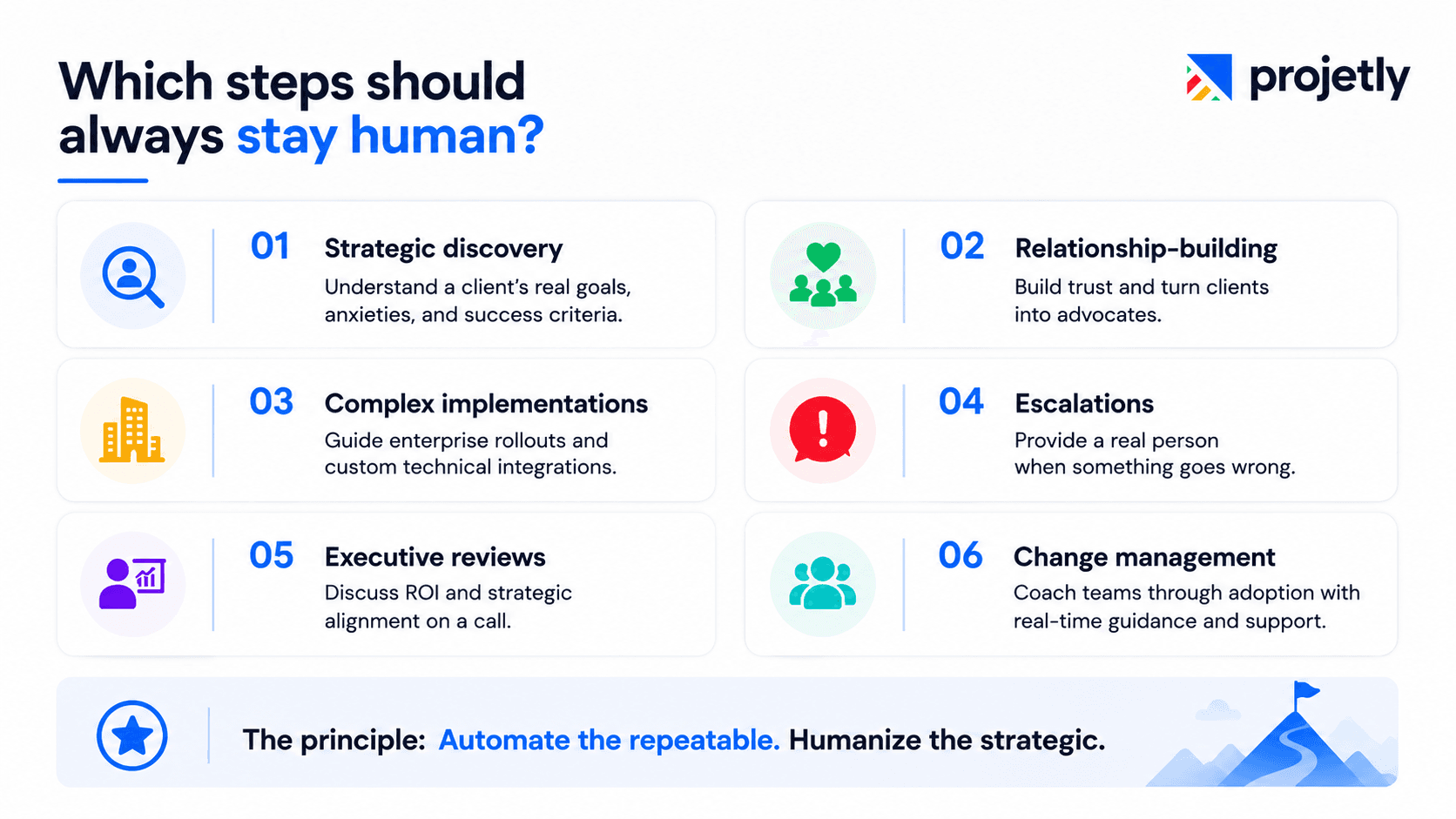 Which steps should always stay human?

projetly

01 Strategic discovery
Understand a client's real goals, anxieties, and success criteria.

02 Relationship-building
Build trust and turn clients into advocates.

03 Complex implementations
Guide enterprise rollouts and custom technical integrations.

04 Escalations
Provide a real person when something goes wrong.

05 Executive reviews
Discuss ROI and strategic alignment on a call.

06 Change management
Coach teams through adoption with real-time guidance and support.

The principle: Automate the repeatable. Humanize the strategic.